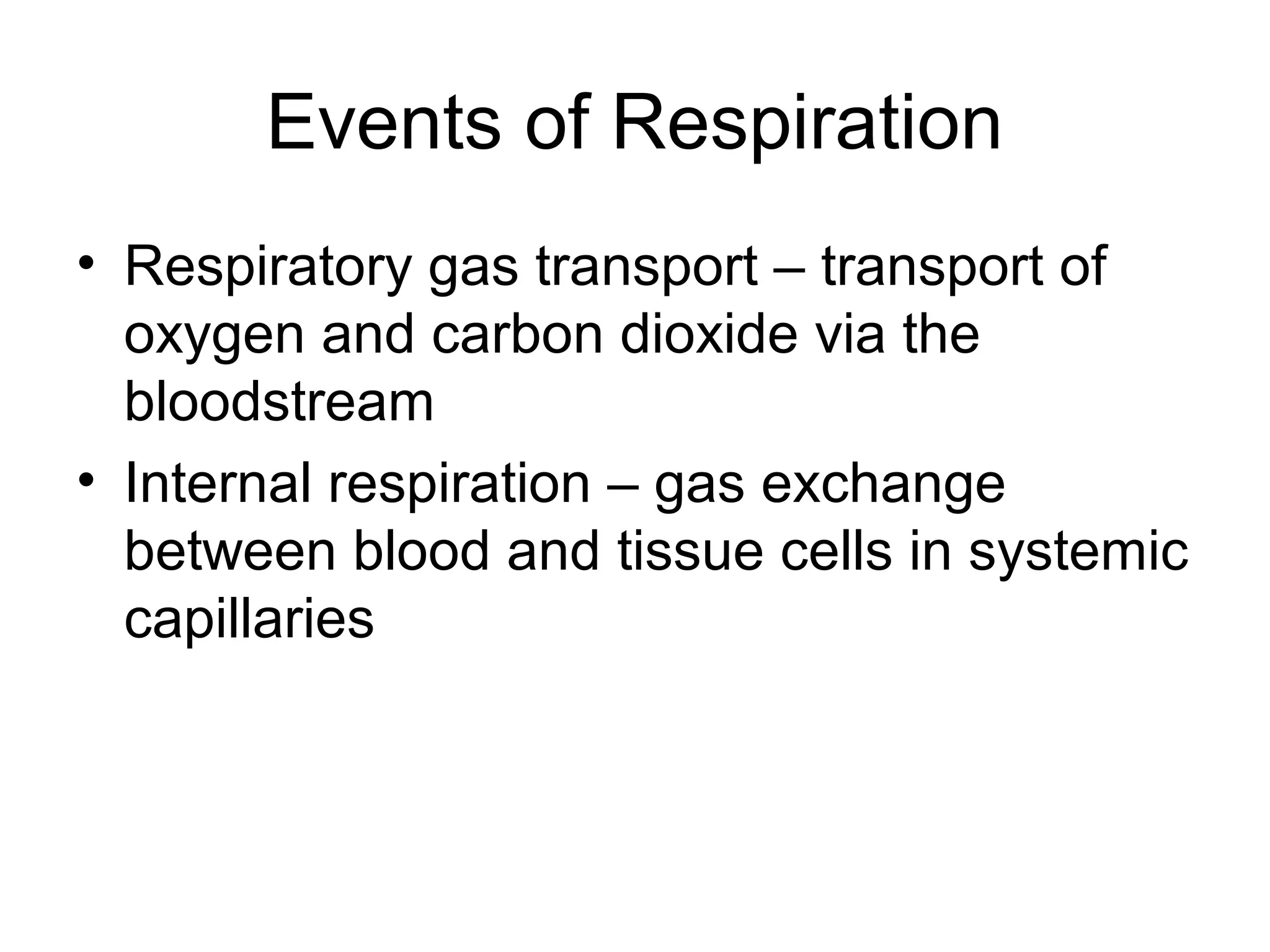 Events of Respiration

• Respiratory gas transport – transport of oxygen and carbon dioxide via the bloodstream
• Internal respiration – gas exchange between blood and tissue cells in systemic capillaries